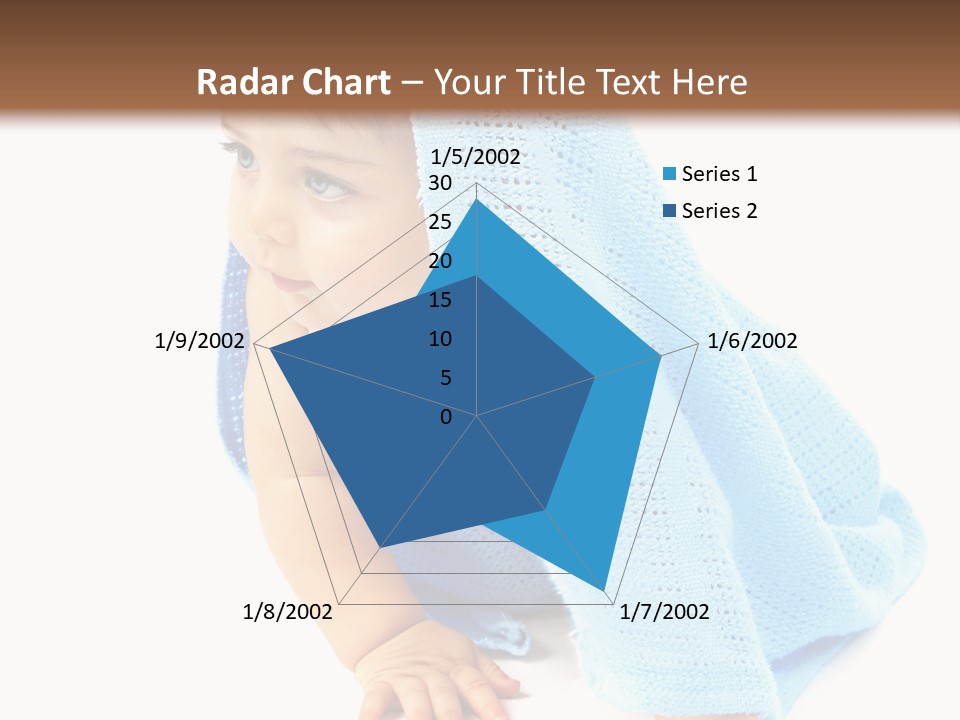 Radar Chart – Your Title Text Here

1/5/2002
30
25
20
15
10
5
0
1/6/2002
1/7/2002
1/8/2002
1/9/2002

Series 1
Series 2